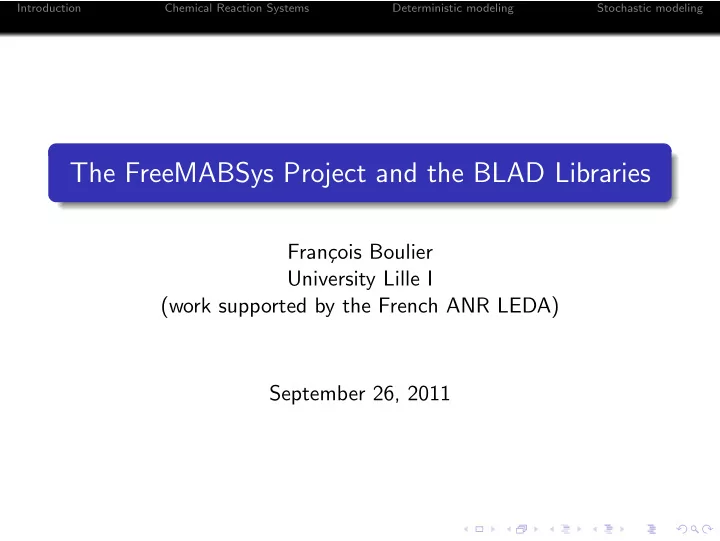 Introduction Chemical Reaction Systems Deterministic modeling Stochastic modeling

The FreeMABSys Project and the BLAD Libraries

François Boulier
University Lille I
(work supported by the French ANR LEDA)

September 26, 2011